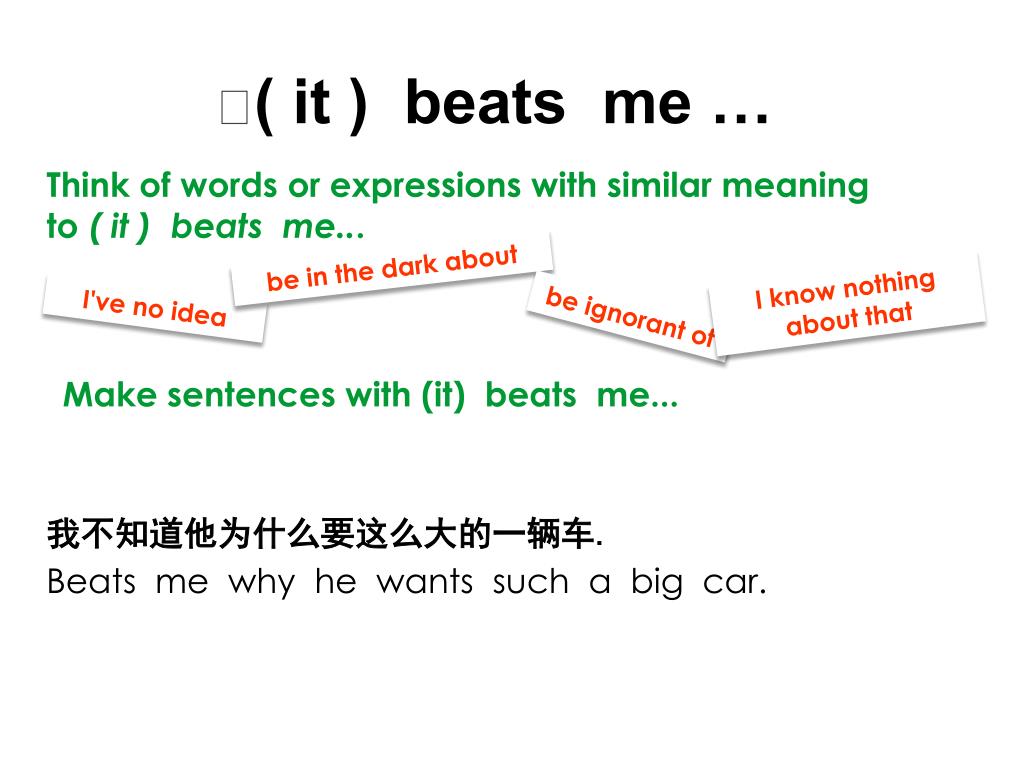 □( it ) beats me …

Think of words or expressions with similar meaning to ( it ) beats me...

I've no idea

be in the dark about

be ignorant of

I know nothing about that

Make sentences with (it) beats me...

我不知道他为什么要这么大的一辆车.
Beats me why he wants such a big car.